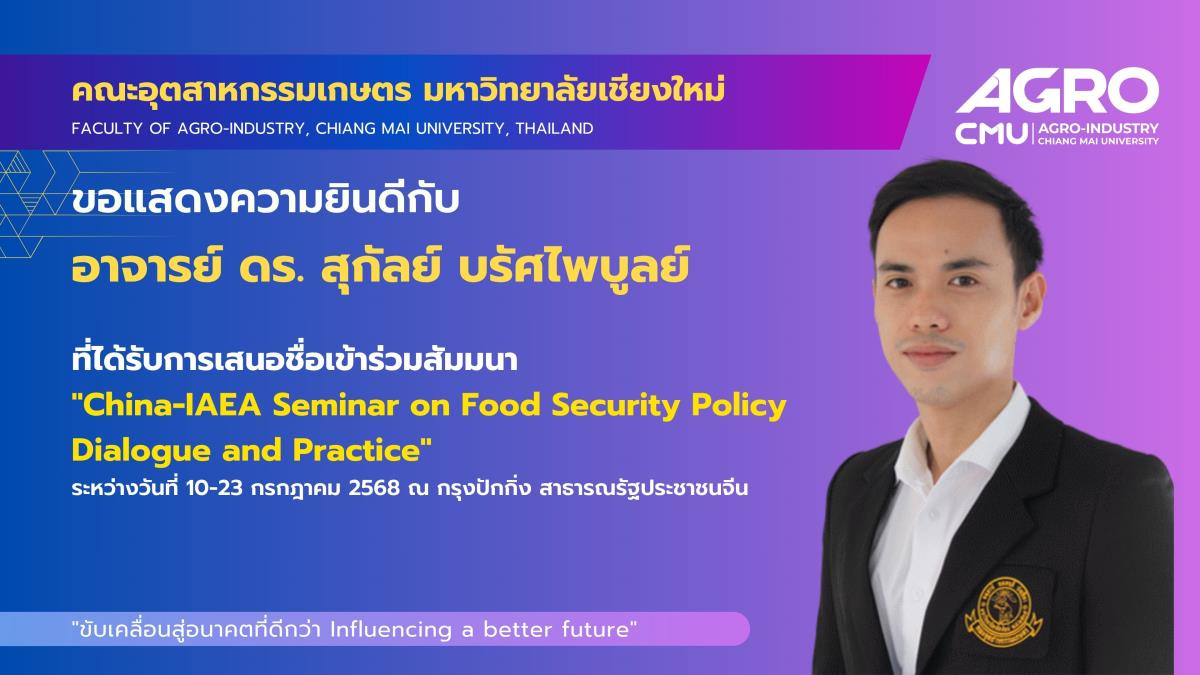 คณะอุตสาหกรรมเกษตร มหาวิทยาลัยเชียงใหม่
FACULTY OF AGRO-INDUSTRY, CHIANG MAI UNIVERSITY, THAILAND

AGRO
CMU | AGRO-INDUSTRY CHIANG MAI UNIVERSITY

ขอแสดงความยินดีกับ
อาจารย์ ดร. สุกัลย์ บรัศไพบูลย์

ที่ได้รับการเสนอชื่อเข้าร่วมสัมมนา
"China-IAEA Seminar on Food Security Policy Dialogue and Practice"
ระหว่างวันที่ 10-23 กรกฎาคม 2568 ณ กรุงปักกิ่ง สาธารณรัฐประชาชนจีน

"ขับเคลื่อนสู่อนาคตที่ดีกว่า Influencing a better future"